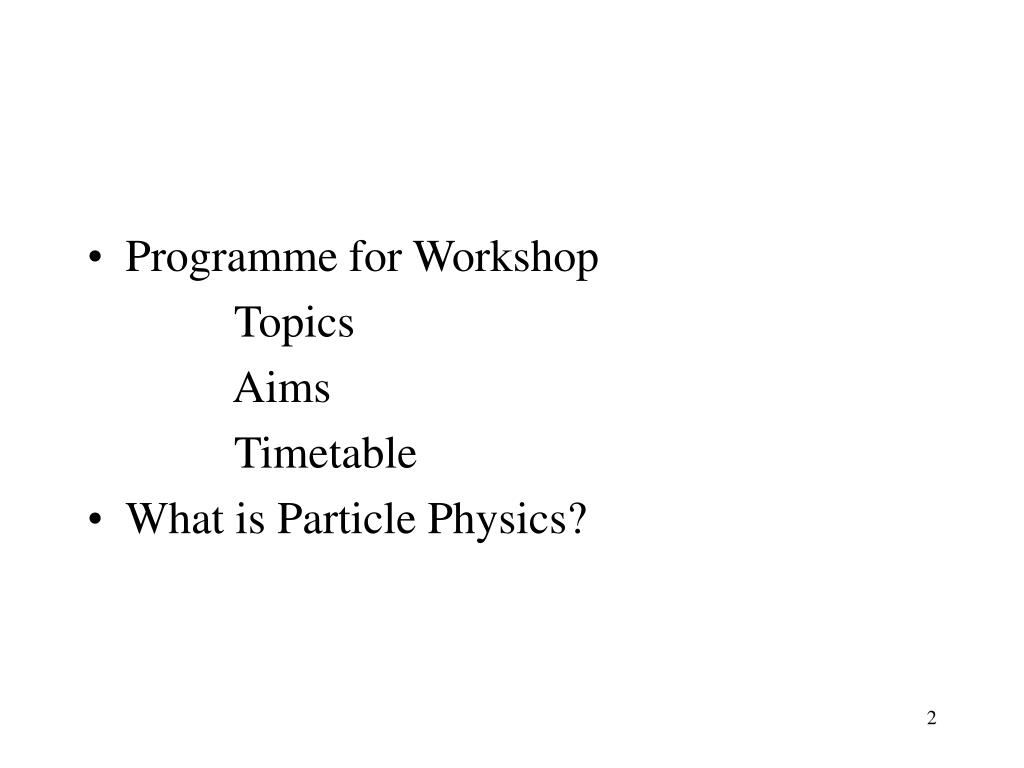 • Programme for Workshop

Topics

Aims

Timetable

• What is Particle Physics?

2